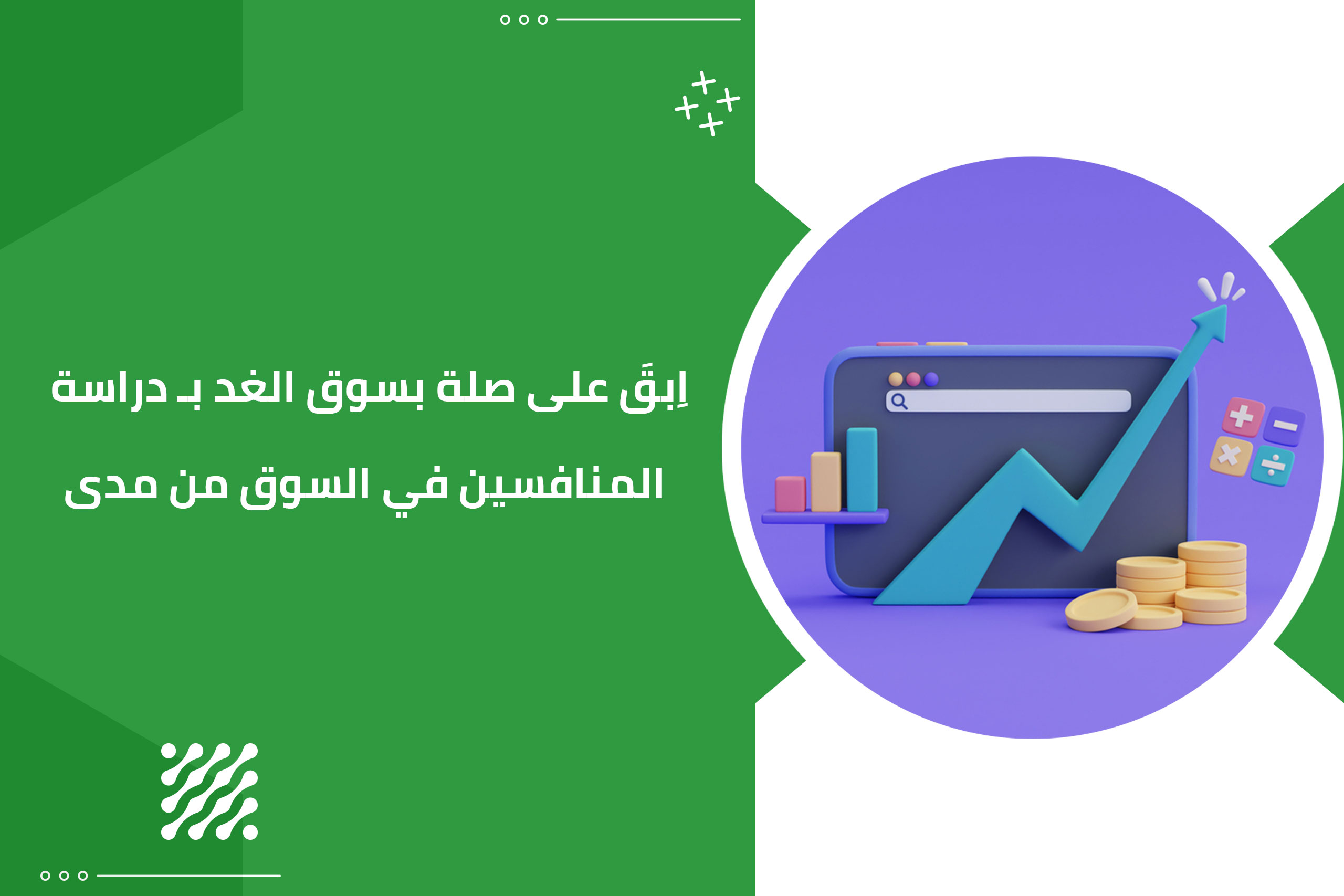 اِبقَ على صلة بسوق الغد بـ دراسة المنافسين في السوق من مدى